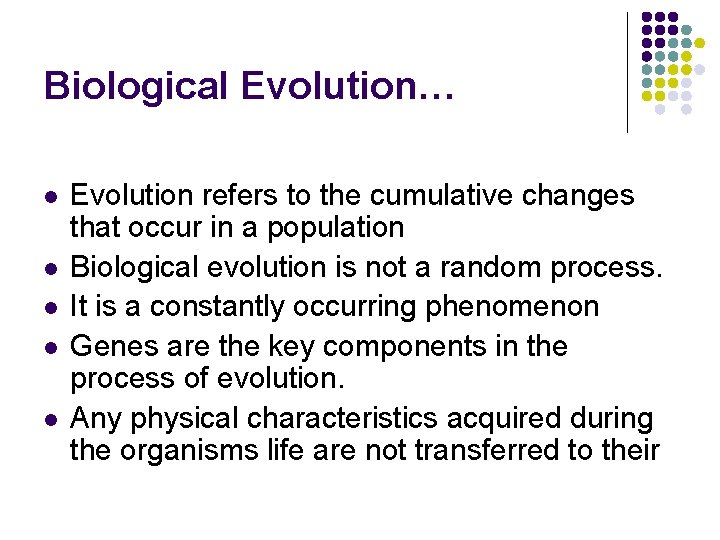 Biological Evolution…

- Evolution refers to the cumulative changes that occur in a population
- Biological evolution is not a random process.
- It is a constantly occurring phenomenon
- Genes are the key components in the process of evolution.
- Any physical characteristics acquired during the organisms life are not transferred to their